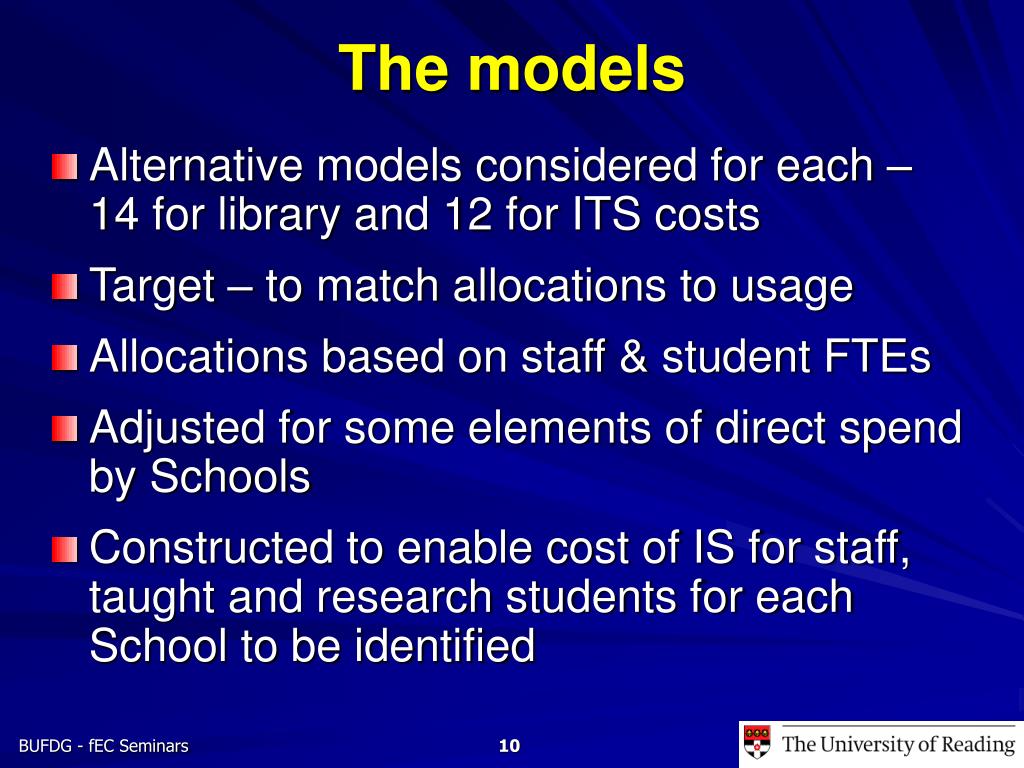 The models

Alternative models considered for each – 14 for library and 12 for ITS costs

Target – to match allocations to usage

Allocations based on staff & student FTEs

Adjusted for some elements of direct spend by Schools

Constructed to enable cost of IS for staff, taught and research students for each School to be identified

BUFDG - fEC Seminars

10

The University of Reading